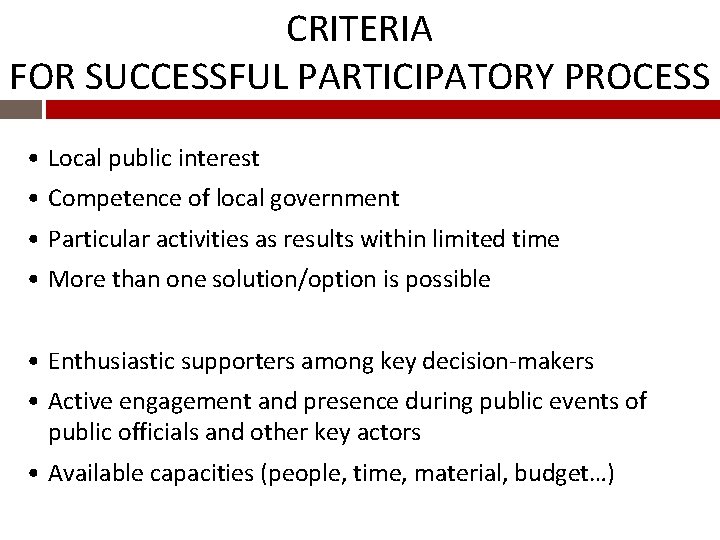 CRITERIA
FOR SUCCESSFUL PARTICIPATORY PROCESS

• Local public interest
• Competence of local government
• Particular activities as results within limited time
• More than one solution/option is possible

• Enthusiastic supporters among key decision-makers
• Active engagement and presence during public events of public officials and other key actors
• Available capacities (people, time, material, budget…)